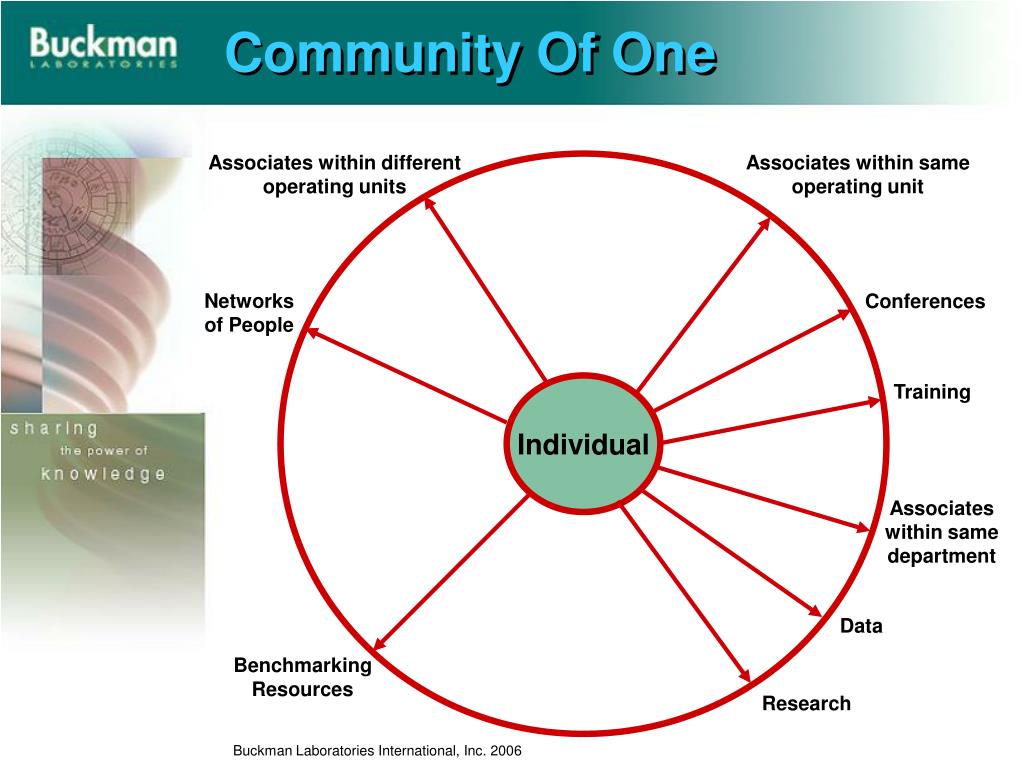 Buckman
LABORATORIES

Community Of One

sharing
the power of
knowledge

Associates within different operating units

Associates within same operating unit

Networks of People

Conferences

Training

Individual

Associates within same department

Data

Benchmarking Resources

Research

Buckman Laboratories International, Inc. 2006